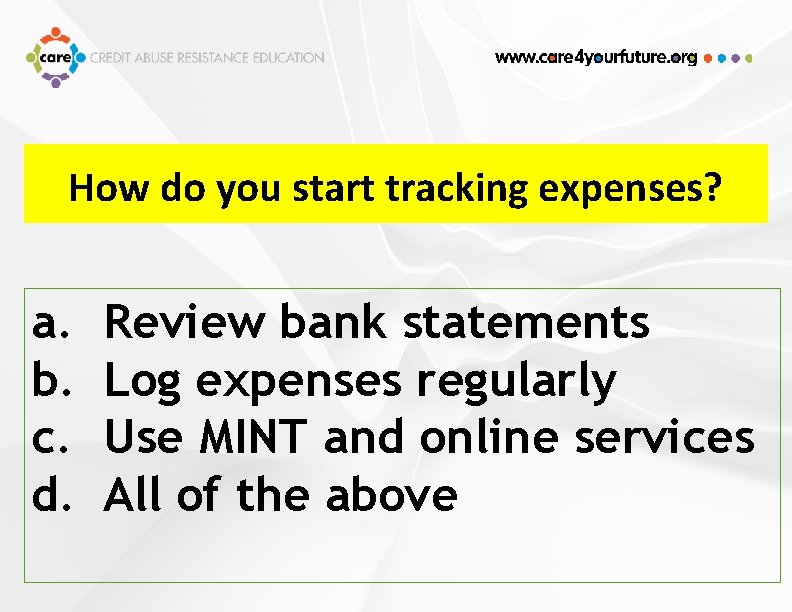 care CREDIT ABUSE RESISTANCE EDUCATION

www.care4yourfuture.org

How do you start tracking expenses?

a. Review bank statements
b. Log expenses regularly
c. Use MINT and online services
d. All of the above